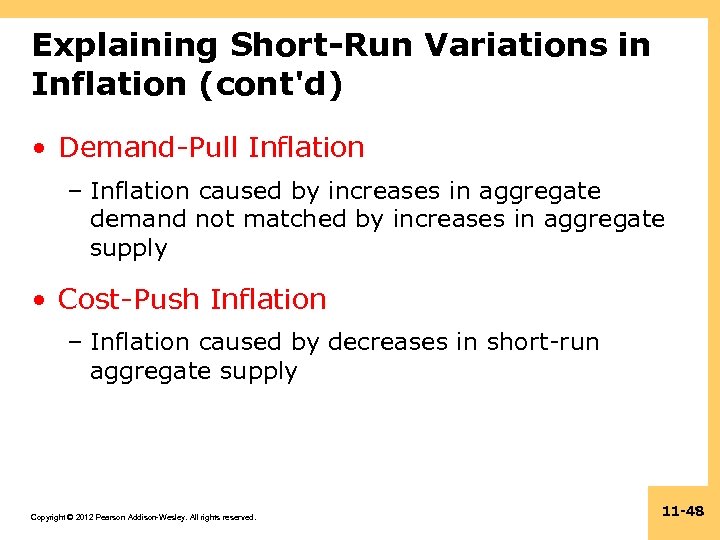 Explaining Short-Run Variations in Inflation (cont'd)

• Demand-Pull Inflation

– Inflation caused by increases in aggregate demand not matched by increases in aggregate supply

• Cost-Push Inflation

– Inflation caused by decreases in short-run aggregate supply

Copyright © 2012 Pearson Addison-Wesley. All rights reserved.

11-48